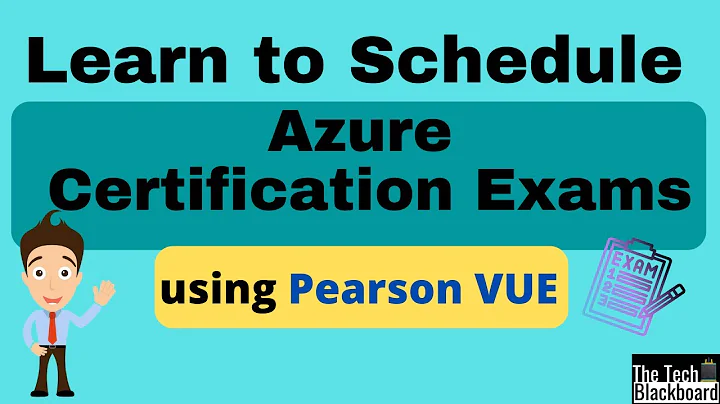 Learn to Schedule

Azure
Certification Exams

using Pearson VUE

EXAM
1
2
3

The Tech
Blackboard